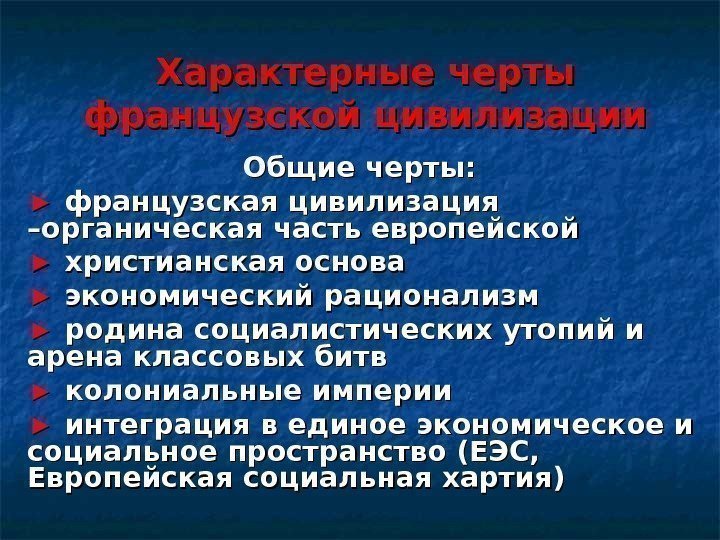 Характерные черты французской цивилизации

Общие черты:

► французская цивилизация –органическая часть европейской

► христианская основа

► экономический рационализм

► родина социалистических утопий и арена классовых битв

► колониальные империи

► интеграция в единое экономическое и социальное пространство (ЕЭС, Европейская социальная хартия)